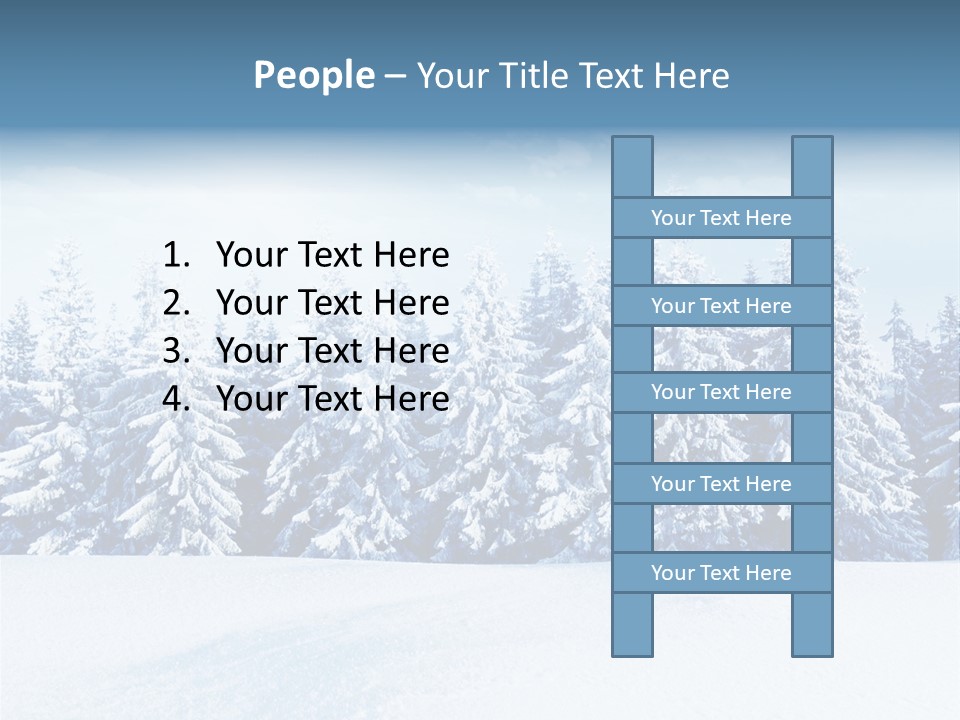 People – Your Title Text Here

1. Your Text Here
2. Your Text Here
3. Your Text Here
4. Your Text Here

Your Text Here

Your Text Here

Your Text Here

Your Text Here

Your Text Here